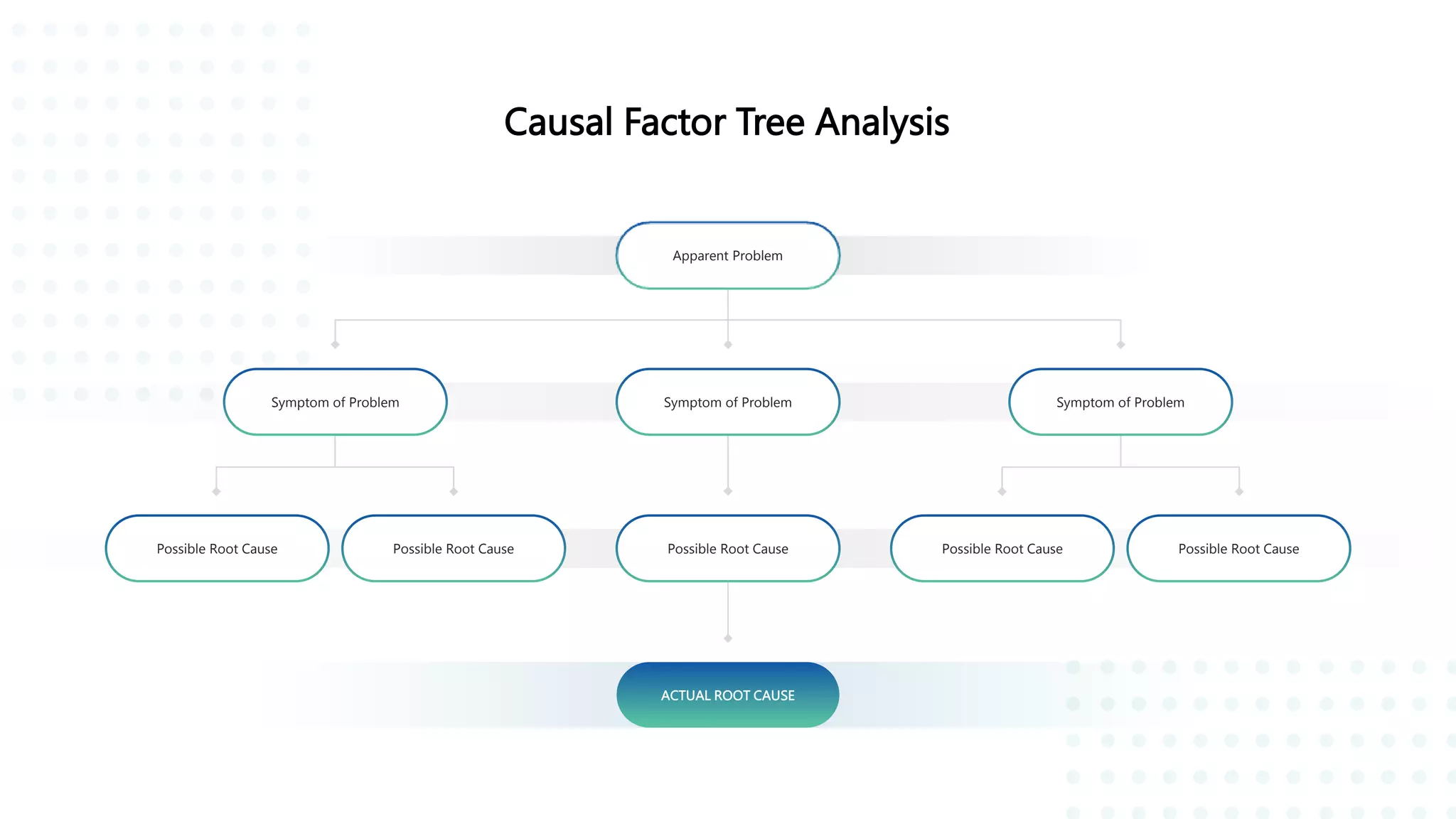 Causal Factor Tree Analysis

Apparent Problem

Symptom of Problem

Symptom of Problem

Symptom of Problem

Possible Root Cause

Possible Root Cause

Possible Root Cause

Possible Root Cause

Possible Root Cause

ACTUAL ROOT CAUSE